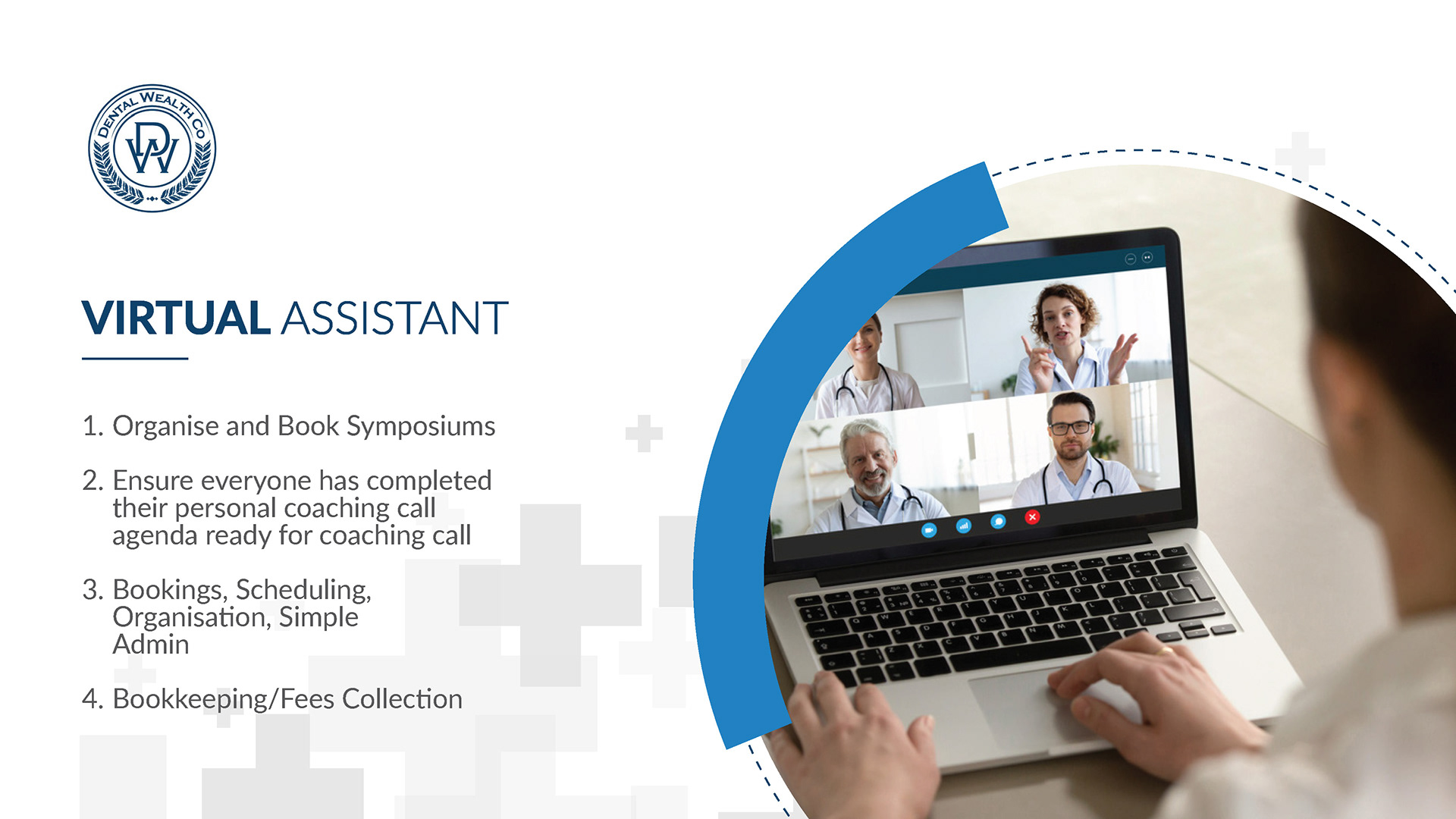 DENTAL WEALTH CO
DW

VIRTUAL ASSISTANT

1. Organise and Book Symposiums

2. Ensure everyone has completed their personal coaching call agenda ready for coaching call

3. Bookings, Scheduling, Organisation, Simple Admin

4. Bookkeeping/Fees Collection